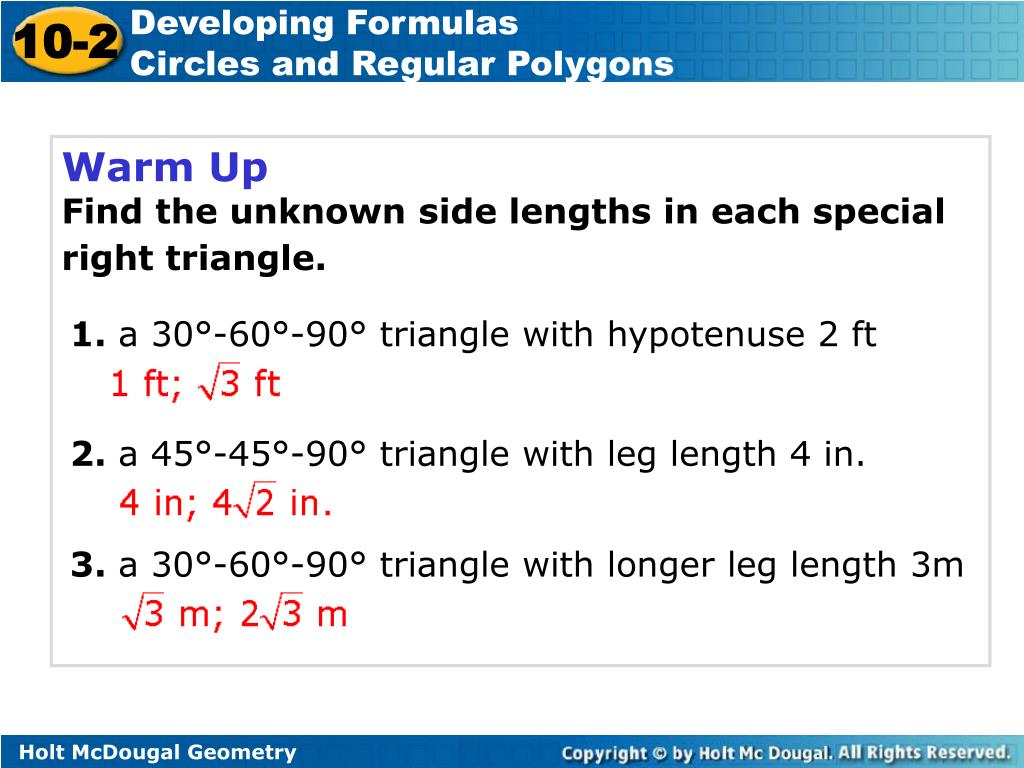 10-2

Developing Formulas
Circles and Regular Polygons

Warm Up
Find the unknown side lengths in each special right triangle.

1. a 30°-60°-90° triangle with hypotenuse 2 ft
1 ft; $\sqrt{3}$ ft

2. a 45°-45°-90° triangle with leg length 4 in.
4 in; $4\sqrt{2}$ in.

3. a 30°-60°-90° triangle with longer leg length 3m
$\sqrt{3}$ m; $2\sqrt{3}$ m

Holt McDougal Geometry

Copyright © by Holt Mc Dougal. All Rights Reserved.